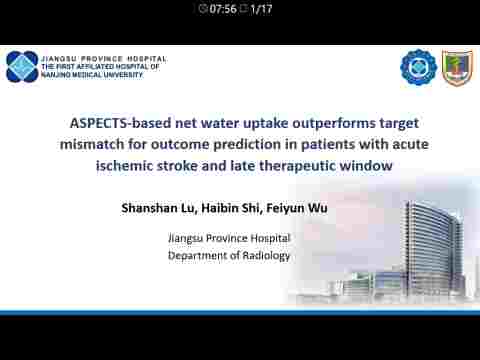 07:56 1/17

JIANGSU PROVINCE HOSPITAL
THE FIRST AFFILIATED HOSPITAL OF
NANJING MEDICAL UNIVERSITY

ASPECTS-based net water uptake outperforms target mismatch for outcome prediction in patients with acute ischemic stroke and late therapeutic window

Shanshan Lu, Haibin Shi, Feiyun Wu

Jiangsu Province Hospital
Department of Radiology